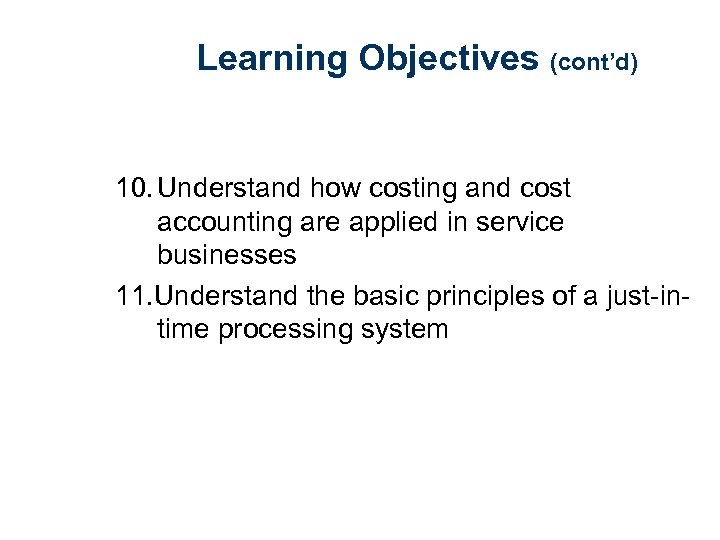 Learning Objectives (cont'd)

10. Understand how costing and cost accounting are applied in service businesses

11. Understand the basic principles of a just-in-time processing system